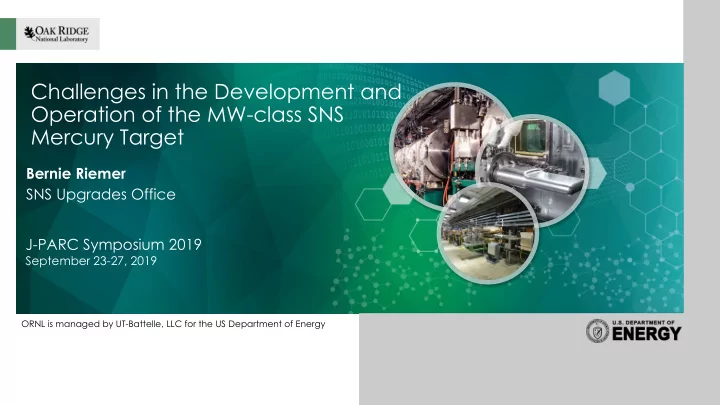 OAK RIDGE
National Laboratory

Challenges in the Development and Operation of the MW-class SNS Mercury Target

Bernie Riemer
SNS Upgrades Office

J-PARC Symposium 2019
September 23-27, 2019

ORNL is managed by UT-Battelle, LLC for the US Department of Energy

U.S. DEPARTMENT OF ENERGY